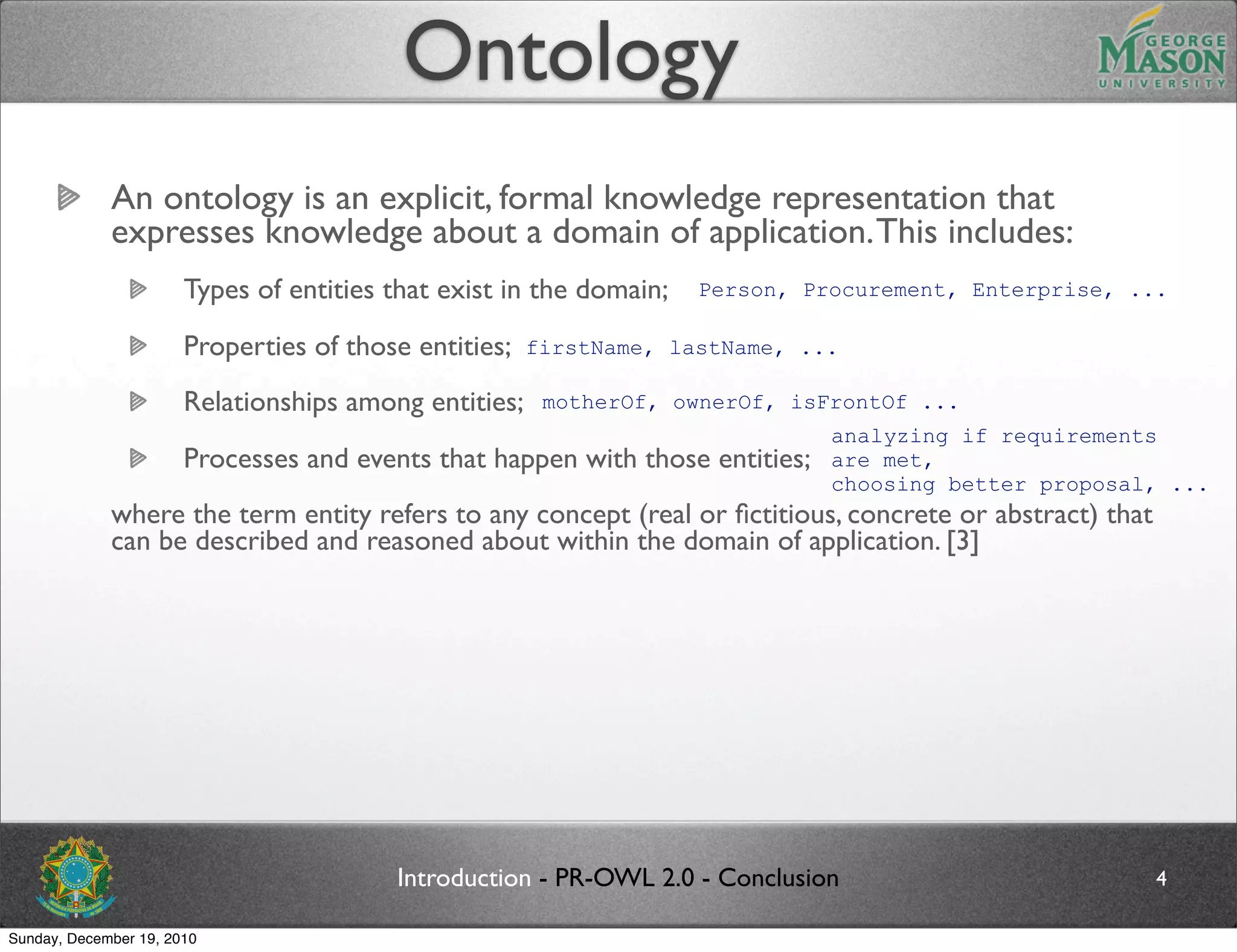 Ontology

GEORGE MASON UNIVERSITY

An ontology is an explicit, formal knowledge representation that expresses knowledge about a domain of application. This includes:

Types of entities that exist in the domain; Person, Procurement, Enterprise, ...

Properties of those entities; firstName, lastName, ...

Relationships among entities; motherOf, ownerOf, isFrontOf ...

Processes and events that happen with those entities; analyzing if requirements are met, choosing better proposal, ...

where the term entity refers to any concept (real or fictitious, concrete or abstract) that can be described and reasoned about within the domain of application. [3]

Introduction - PR-OWL 2.0 - Conclusion

4

Sunday, December 19, 2010